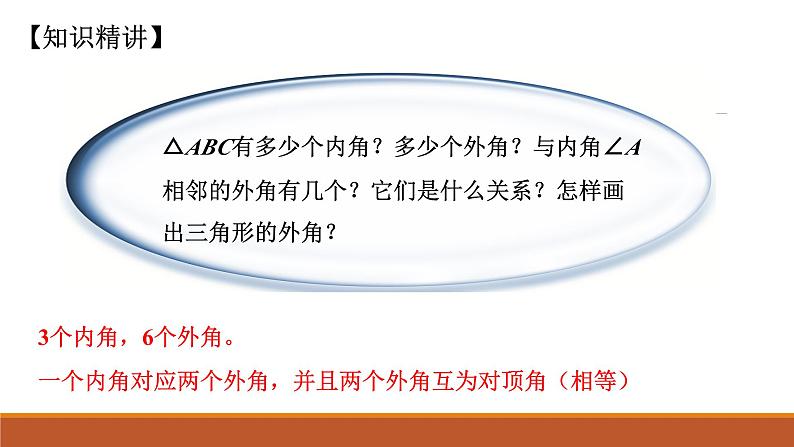 【知识精讲】

$\triangle ABC$有多少个内角？多少个外角？与内角$\angle A$相邻的外角有几个？它们是什么关系？怎样画出三角形的外角？

3个内角，6个外角。
一个内角对应两个外角，并且两个外角互为对顶角（相等）